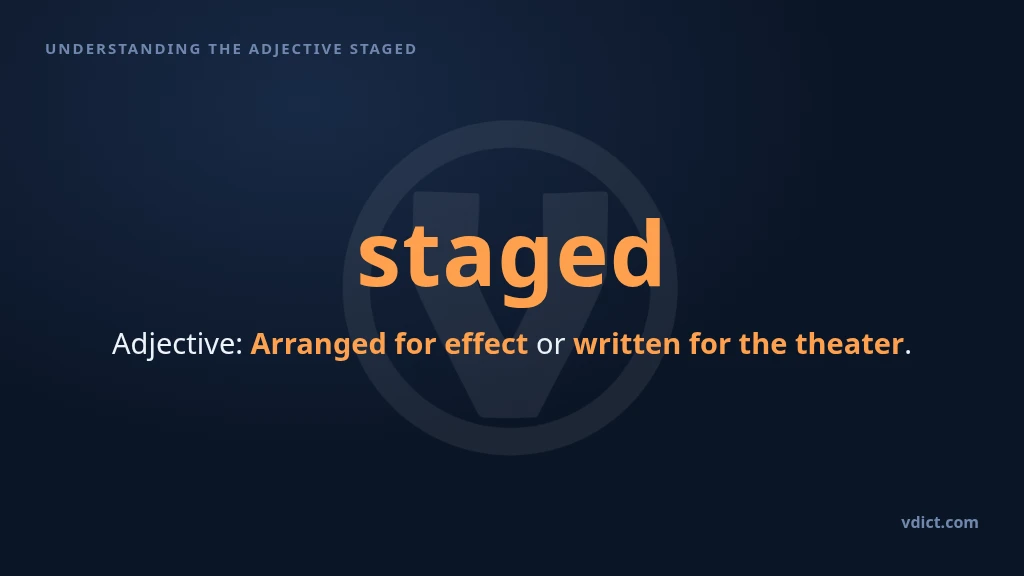 UNDERSTANDING THE ADJECTIVE STAGED

staged

Adjective: Arranged for effect or written for the theater.

vdict.com